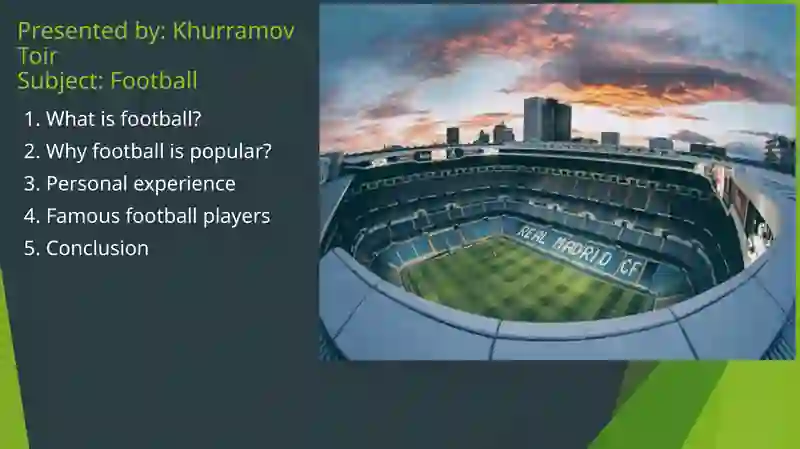 Presented by: Khurramov Toir
Subject: Football

1. What is football?
2. Why football is popular?
3. Personal experience
4. Famous football players
5. Conclusion

REAL MADRID CF